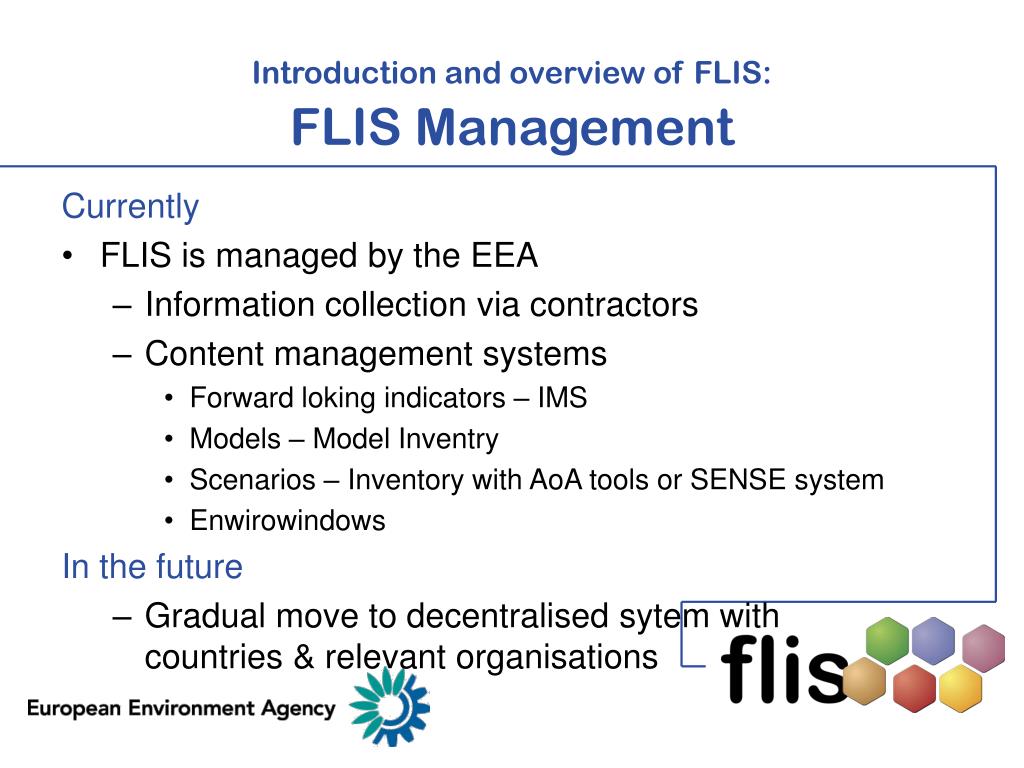 Introduction and overview of FLIS:
FLIS Management

Currently
• FLIS is managed by the EEA
– Information collection via contractors
– Content management systems
• Forward loking indicators – IMS
• Models – Model Inventry
• Scenarios – Inventory with AoA tools or SENSE system
• Enwirowindows

In the future
– Gradual move to decentralised sytem with countries & relevant organisations

European Environment Agency

flis